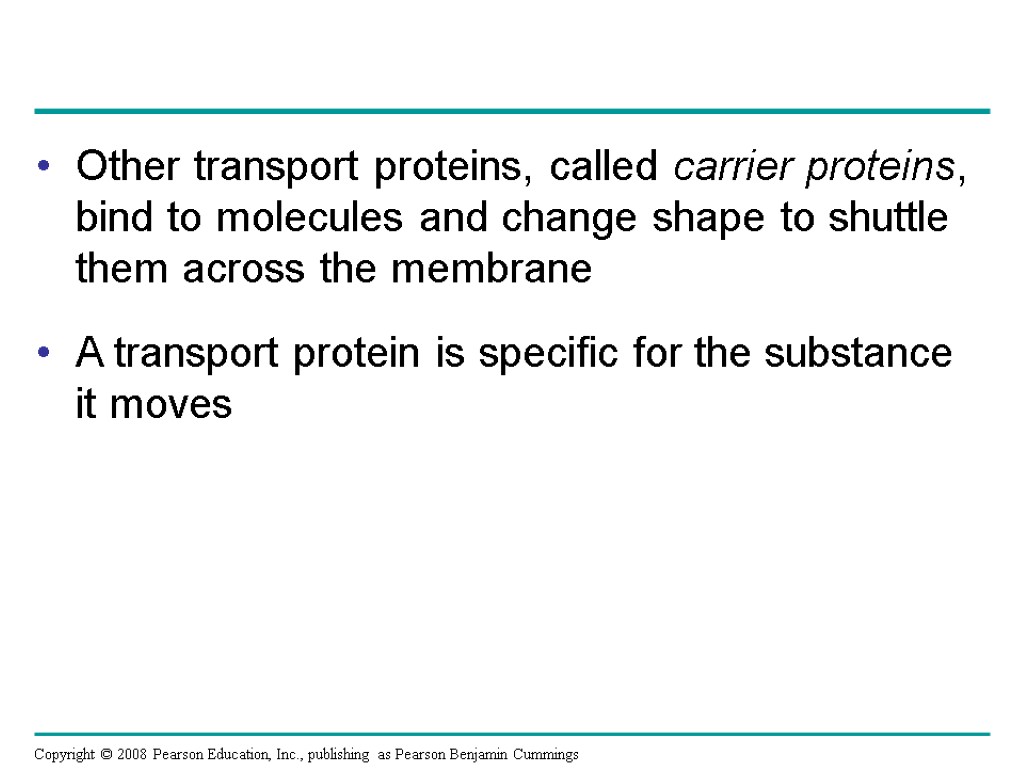 • Other transport proteins, called carrier proteins, bind to molecules and change shape to shuttle them across the membrane

• A transport protein is specific for the substance it moves

Copyright © 2008 Pearson Education, Inc., publishing as Pearson Benjamin Cummings